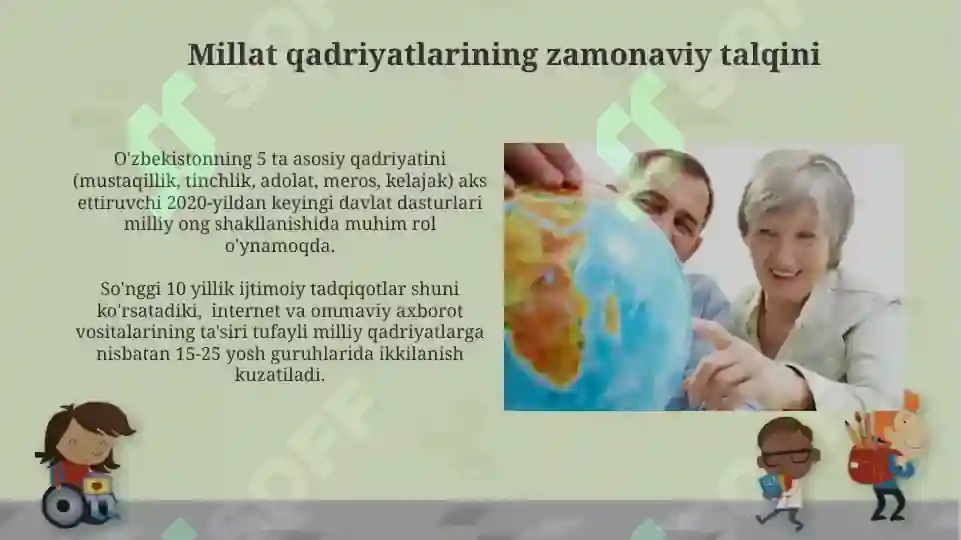 Millat qadriyatlarining zamonaviy talqini

O'zbekistonning 5 ta asosiy qadriyatini (mustaqillik, tinchlik, adolat, meros, kelajak) aks ettiruvchi 2020-yildan keyingi davlat dasturlari milliy ong shakllanishida muhim rol o'ynamoqda.

So'nggi 10 yillik ijtimoiy tadqiqotlar shuni ko'rsatadiki, internet va ommaviy axborot vositalarining ta'siri tufayli milliy qadriyatlarga nisbatan 15-25 yosh guruhlarida ikkilanish kuzatiladi.